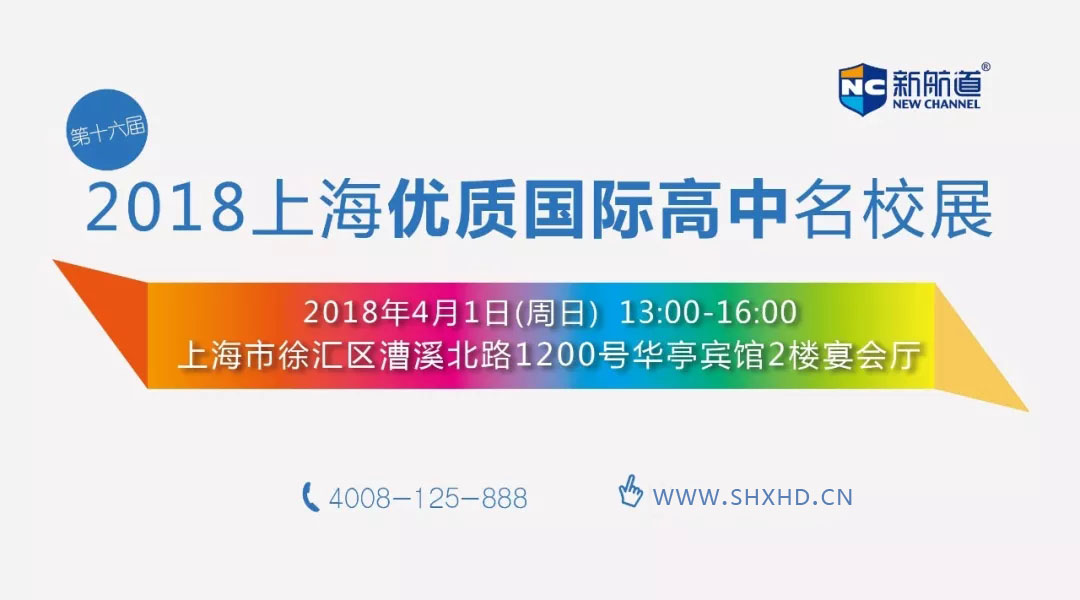 NC 新航道®
NEW CHANNEL

第十六届

2018上海优质国际高中名校展

2018年4月1日(周日) 13:00-16:00
上海市徐汇区漕溪北路1200号华亭宾馆2楼宴会厅

4008-125-888

WWW.SHXHD.CN